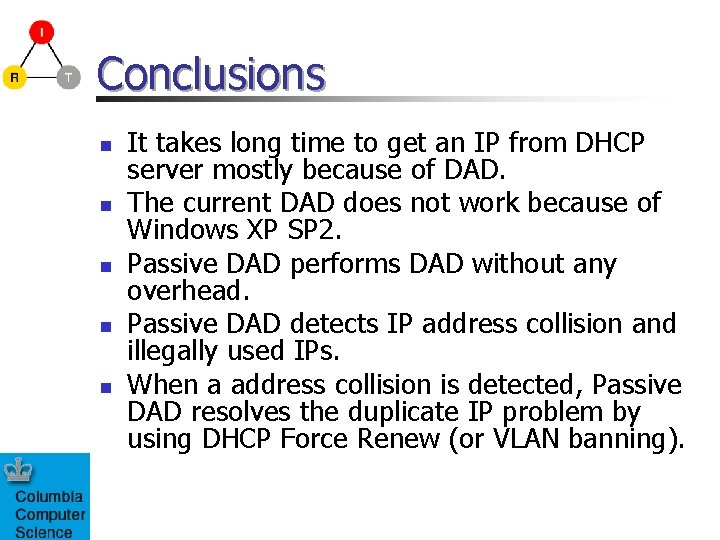 I

R

T

Conclusions

- It takes long time to get an IP from DHCP server mostly because of DAD.
- The current DAD does not work because of Windows XP SP2.
- Passive DAD performs DAD without any overhead.
- Passive DAD detects IP address collision and illegally used IPs.
- When a address collision is detected, Passive DAD resolves the duplicate IP problem by using DHCP Force Renew (or VLAN banning).

Columbia Computer Science